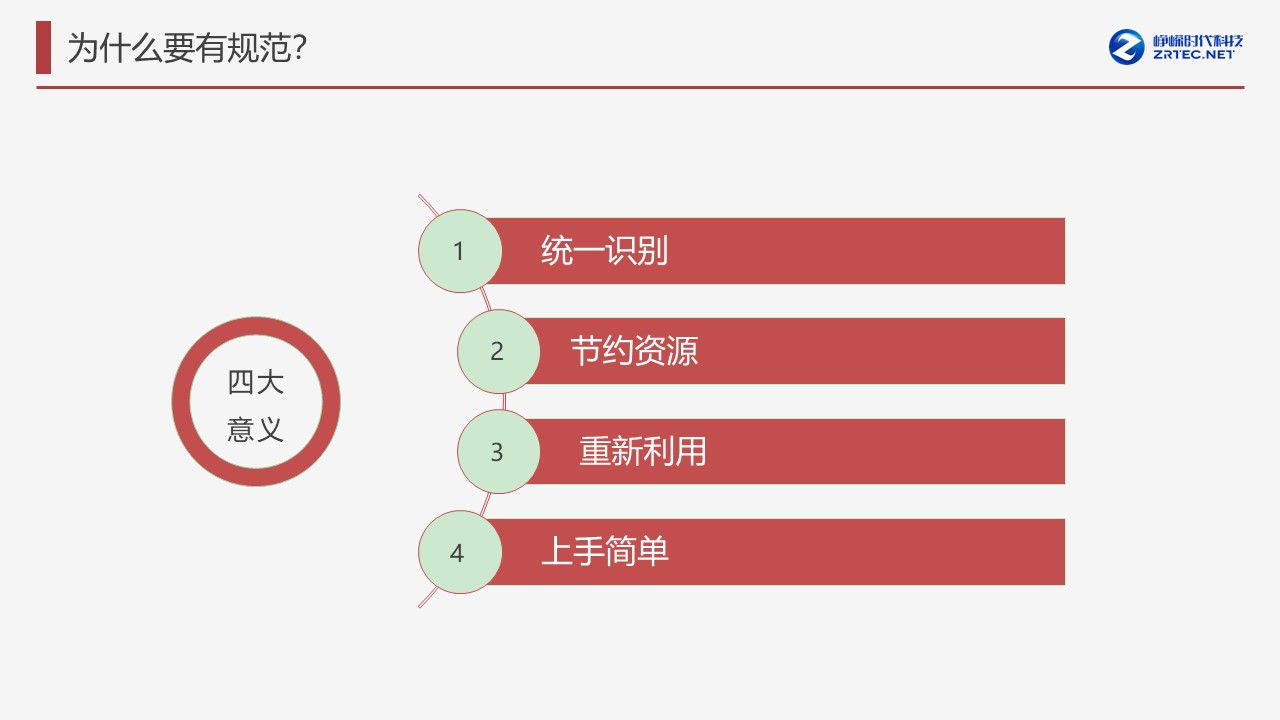 为什么要有规范?

峥嵘时代科技
ZRTEC.NET

四大
意义

1 统一识别

2 节约资源

3 重新利用

4 上手简单